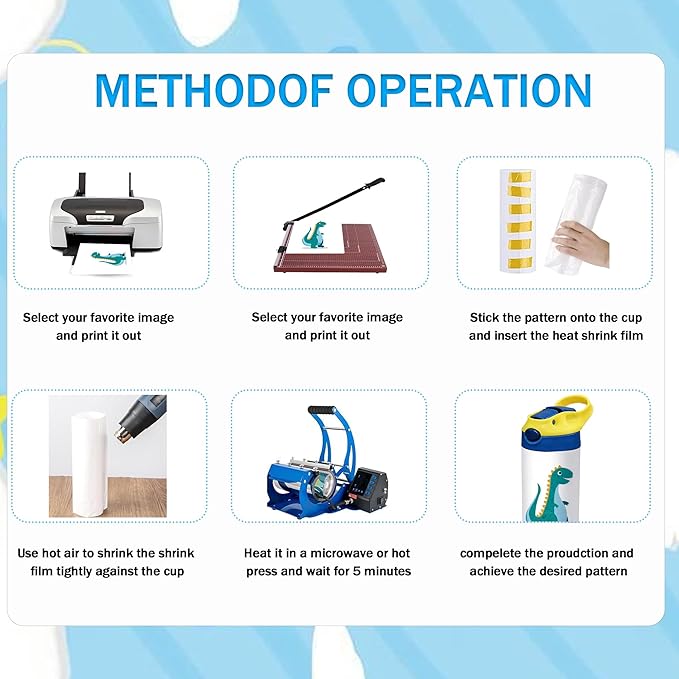 METHODOF OPERATION

Select your favorite image and print it out

Select your favorite image and print it out

Stick the pattern onto the cup and insert the heat shrink film

Use hot air to shrink the shrink film tightly against the cup

Heat it in a microwave or hot press and wait for 5 minutes

compelete the proudction and achieve the desired pattern